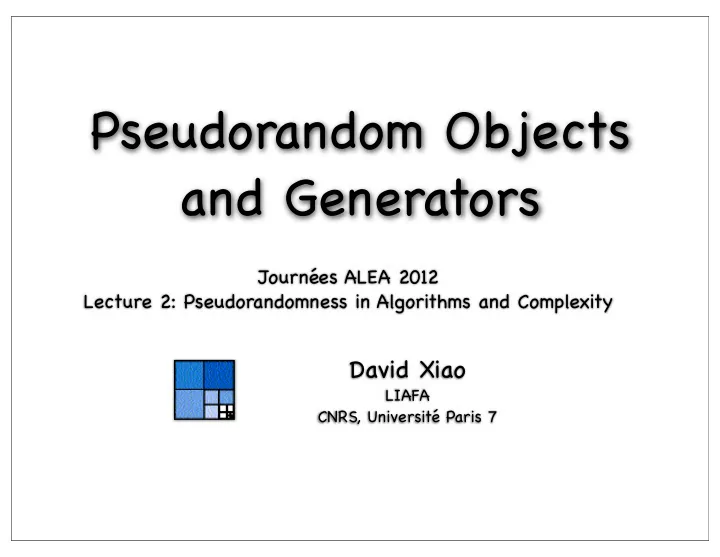 Pseudorandom Objects and Generators

Journées ALEA 2012
Lecture 2: Pseudorandomness in Algorithms and Complexity

David Xiao
LIAFA
CNRS, Université Paris 7